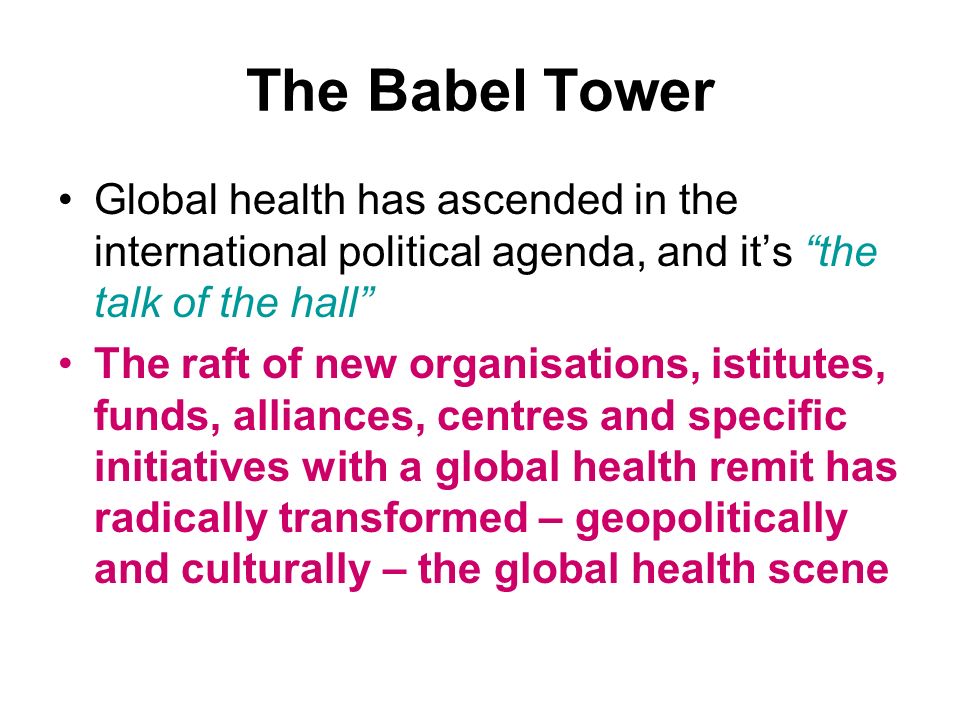 The Babel Tower

• Global health has ascended in the international political agenda, and it’s “the talk of the hall”

• The raft of new organisations, istitutes, funds, alliances, centres and specific initiatives with a global health remit has radically transformed – geopolitically and culturally – the global health scene